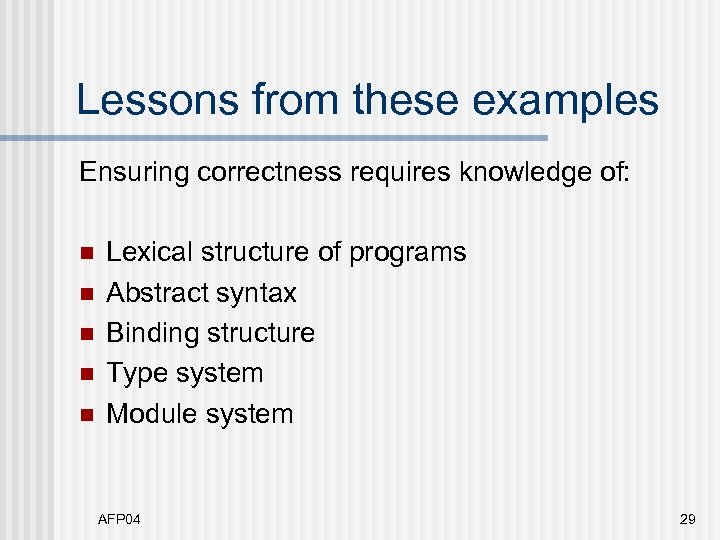 Lessons from these examples

Ensuring correctness requires knowledge of:

- Lexical structure of programs
- Abstract syntax
- Binding structure
- Type system
- Module system

AFP04

29